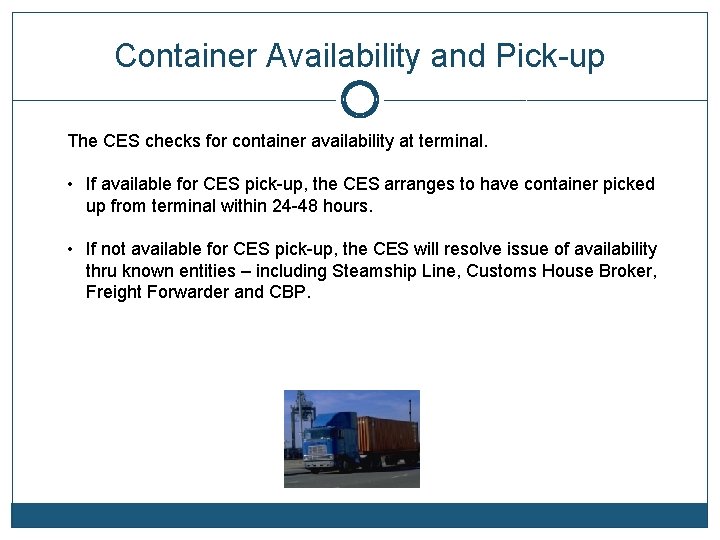 Container Availability and Pick-up

The CES checks for container availability at terminal.

• If available for CES pick-up, the CES arranges to have container picked up from terminal within 24-48 hours.

• If not available for CES pick-up, the CES will resolve issue of availability thru known entities – including Steamship Line, Customs House Broker, Freight Forwarder and CBP.